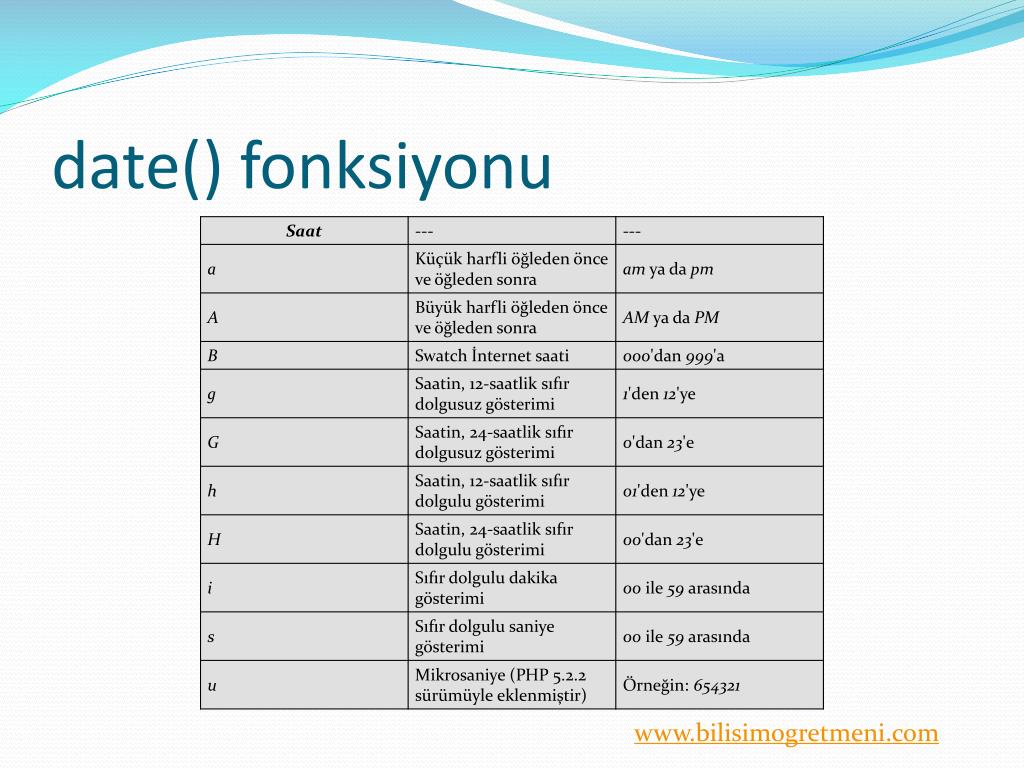 date() fonksiyonu

| Saat | --- | --- |
|---|---|---|
| a | Küçük harfli öğleden önce ve öğleden sonra | am ya da pm |
| A | Büyük harfli öğleden önce ve öğleden sonra | AM ya da PM |
| B | Swatch İnternet saati | 000'dan 999'a |
| g | Saatin, 12-saatlik sıfır dolgusuz gösterimi | 1'den 12'ye |
| G | Saatin, 24-saatlik sıfır dolgusuz gösterimi | 0'dan 23'e |
| h | Saatin, 12-saatlik sıfır dolgulu gösterimi | 01'den 12'ye |
| H | Saatin, 24-saatlik sıfır dolgulu gösterimi | 00'dan 23'e |
| i | Sıfır dolgulu dakika gösterimi | 00 ile 59 arasında |
| s | Sıfır dolgulu saniye gösterimi | 00 ile 59 arasında |
| u | Mikrosaniye (PHP 5.2.2 sürümüyle eklenmiştir) | Örneğin: 654321 |

www.bilisimogretmeni.com